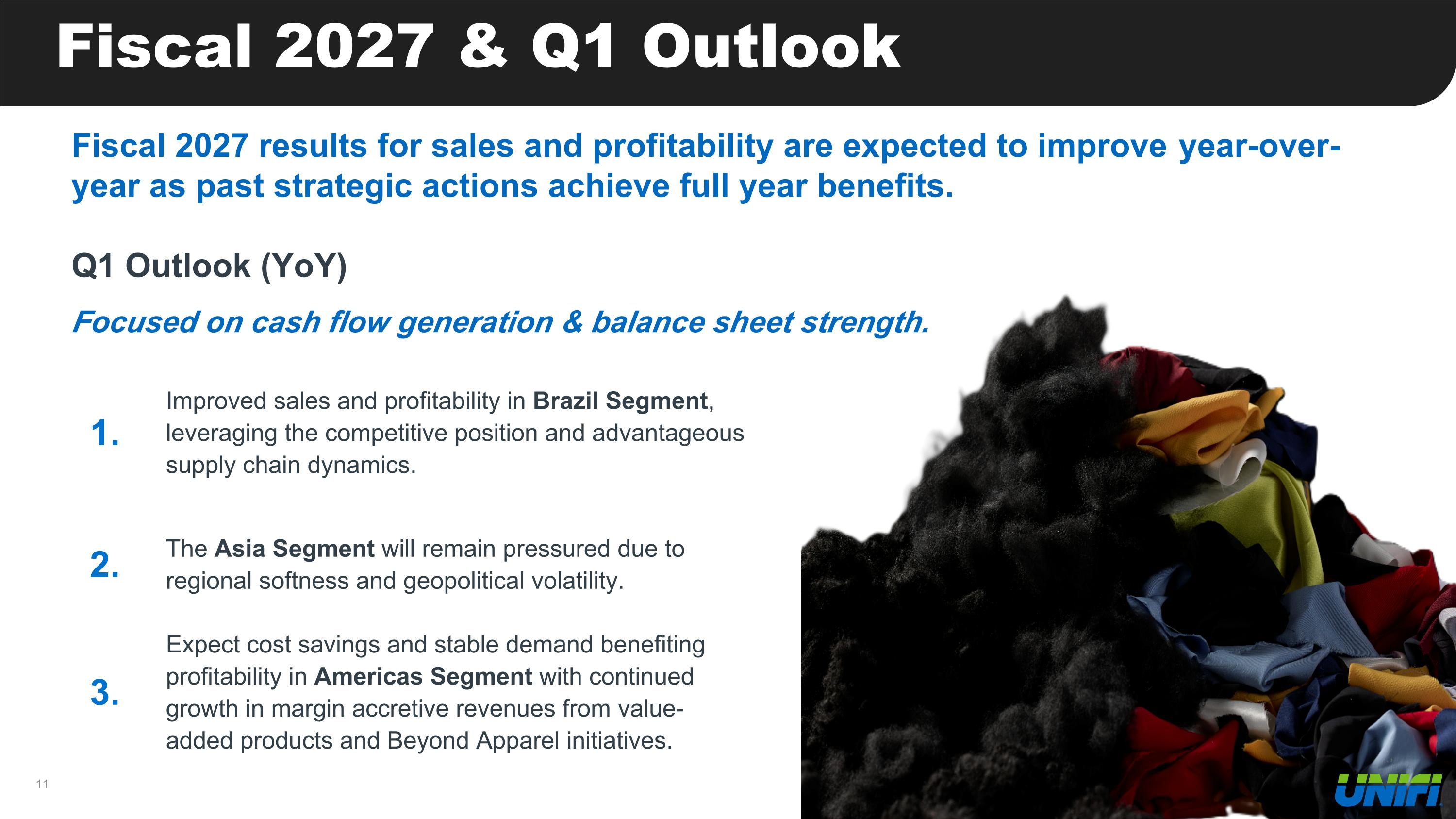 Fiscal 2027 & Q1 Outlook

Fiscal 2027 results for sales and profitability are expected to improve year-over-year as past strategic actions achieve full year benefits.

Q1 Outlook (YoY)

Focused on cash flow generation & balance sheet strength.

1. Improved sales and profitability in Brazil Segment, leveraging the competitive position and advantageous supply chain dynamics.

2. The Asia Segment will remain pressured due to regional softness and geopolitical volatility.

3. Expect cost savings and stable demand benefiting profitability in Americas Segment with continued growth in margin accretive revenues from value-added products and Beyond Apparel initiatives.

11

UNIFI